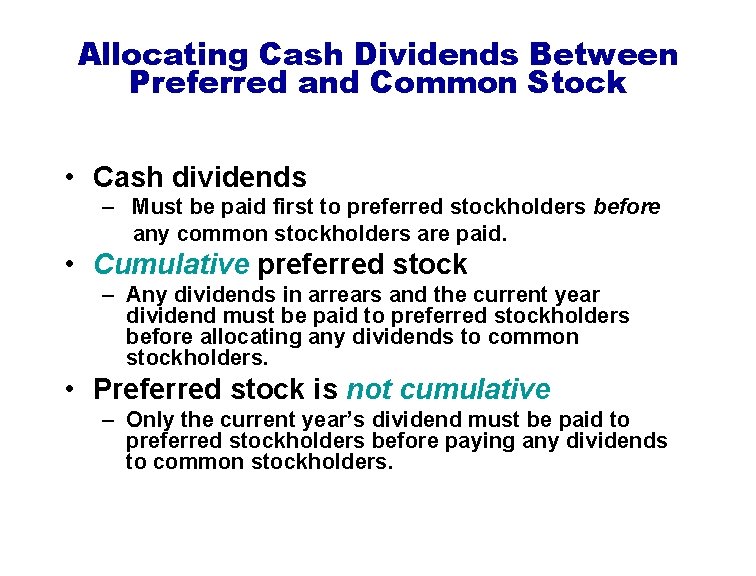 Allocating Cash Dividends Between Preferred and Common Stock

• Cash dividends
– Must be paid first to preferred stockholders before any common stockholders are paid.

• Cumulative preferred stock
– Any dividends in arrears and the current year dividend must be paid to preferred stockholders before allocating any dividends to common stockholders.

• Preferred stock is not cumulative
– Only the current year's dividend must be paid to preferred stockholders before paying any dividends to common stockholders.